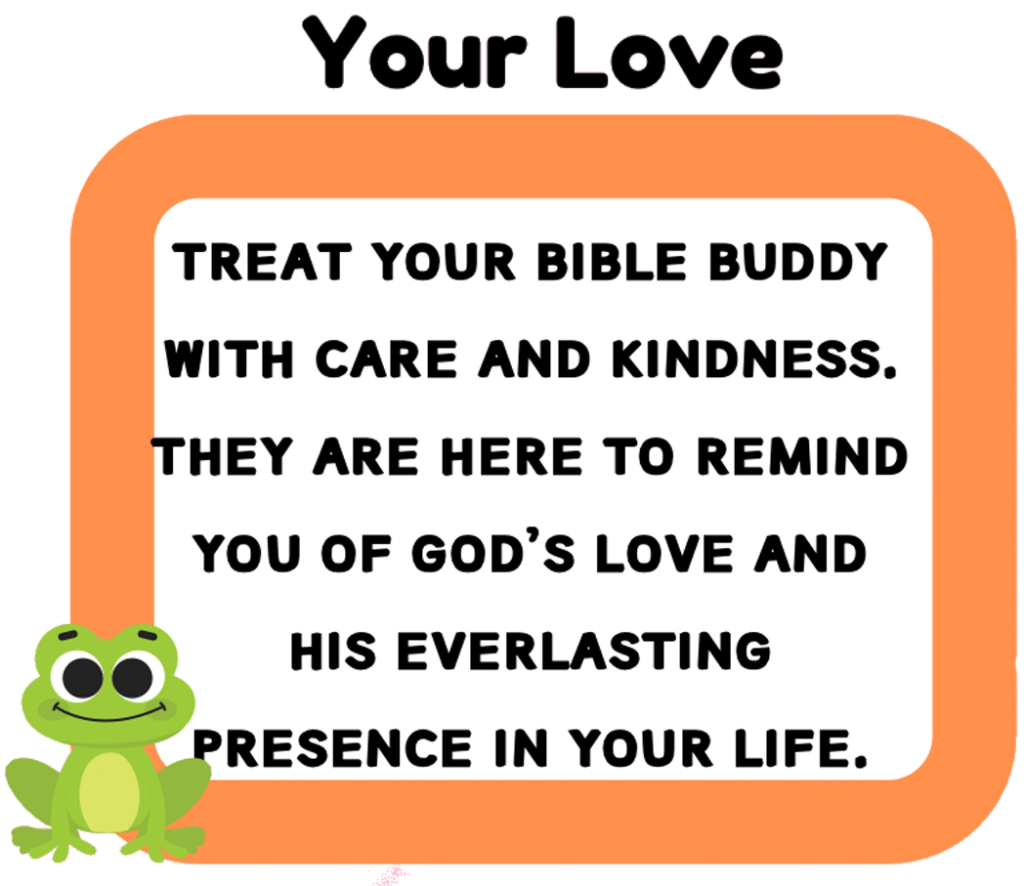 Your Love

TREAT YOUR BIBLE BUDDY WITH CARE AND KINDNESS. THEY ARE HERE TO REMIND YOU OF GOD'S LOVE AND HIS EVERLASTING PRESENCE IN YOUR LIFE.